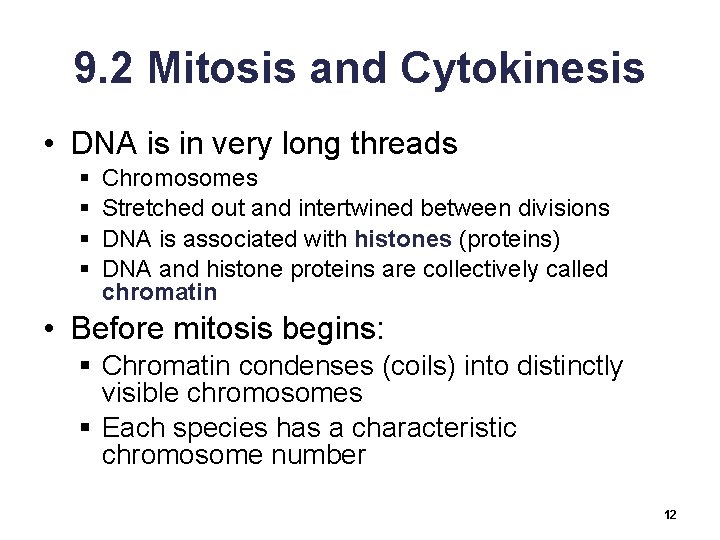 9.2 Mitosis and Cytokinesis

• DNA is in very long threads
  ▪ Chromosomes
  ▪ Stretched out and intertwined between divisions
  ▪ DNA is associated with histones (proteins)
  ▪ DNA and histone proteins are collectively called chromatin

• Before mitosis begins:
  ▪ Chromatin condenses (coils) into distinctly visible chromosomes
  ▪ Each species has a characteristic chromosome number

12